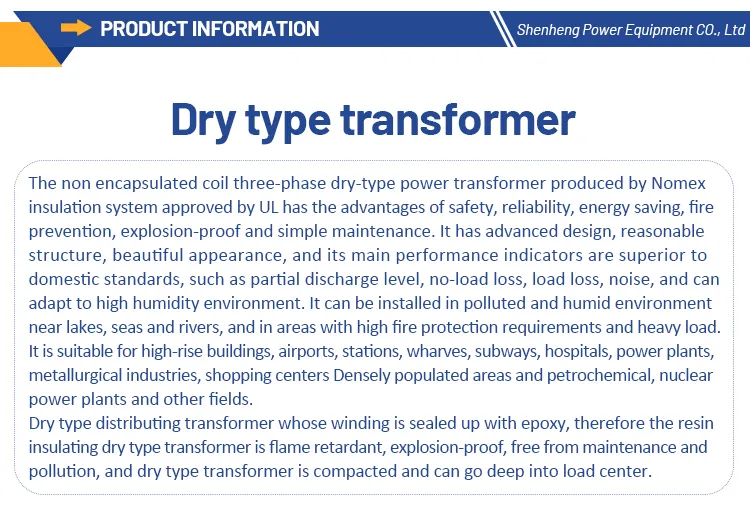 PRODUCT INFORMATION

Shenheng Power Equipment CO., Ltd

Dry type transformer

The non encapsulated coil three-phase dry-type power transformer produced by Nomex insulation system approved by UL has the advantages of safety, reliability, energy saving, fire prevention, explosion-proof and simple maintenance. It has advanced design, reasonable structure, beautiful appearance, and its main performance indicators are superior to domestic standards, such as partial discharge level, no-load loss, load loss, noise, and can adapt to high humidity environment. It can be installed in polluted and humid environment near lakes, seas and rivers, and in areas with high fire protection requirements and heavy load. It is suitable for high-rise buildings, airports, stations, wharves, subways, hospitals, power plants, metallurgical industries, shopping centers Densely populated areas and petrochemical, nuclear power plants and other fields.
Dry type distributing transformer whose winding is sealed up with epoxy, therefore the resin insulating dry type transformer is flame retardant, explosion-proof, free from maintenance and pollution, and dry type transformer is compacted and can go deep into load center.